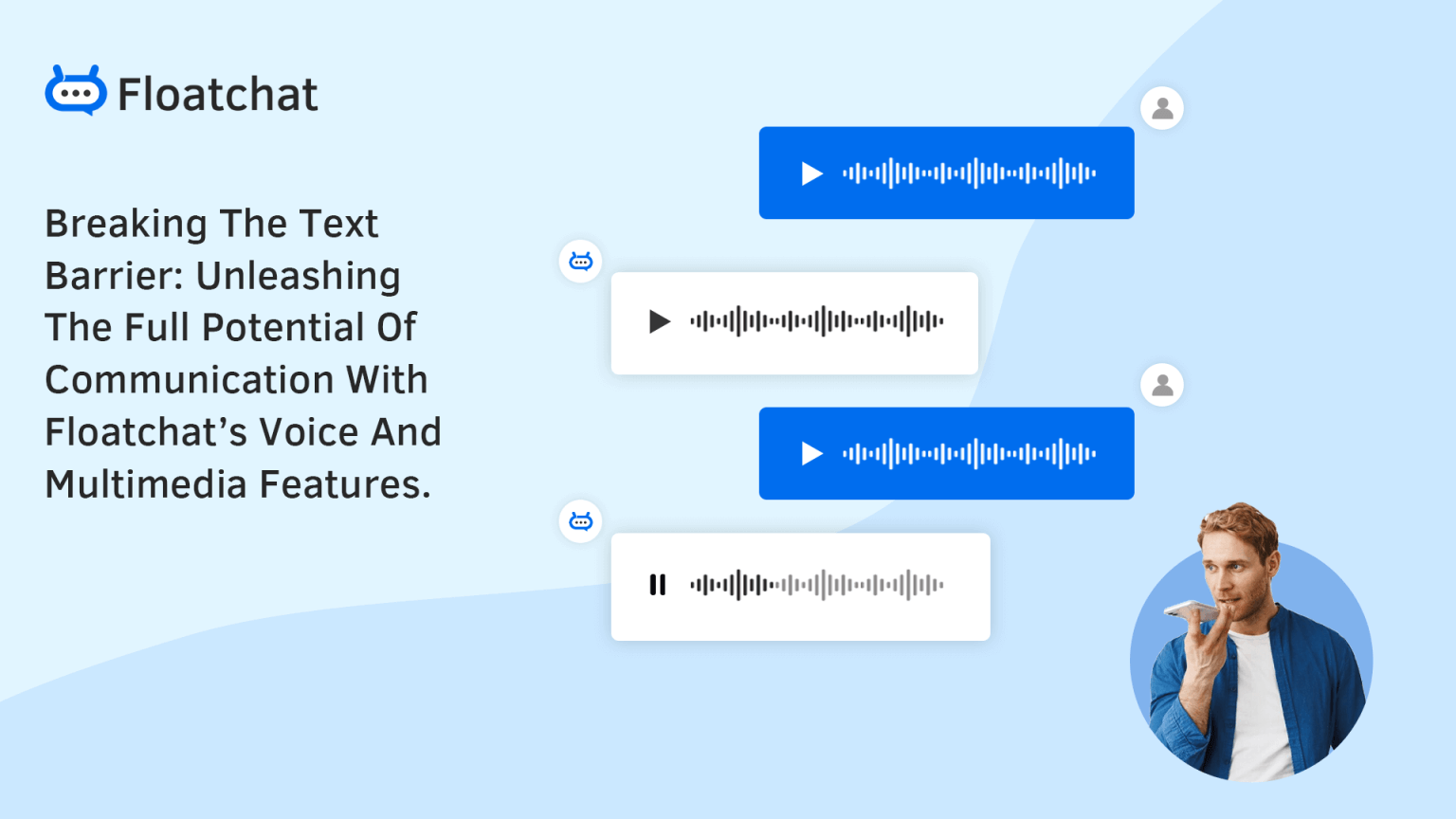 Floatchat

Breaking The Text Barrier: Unleashing The Full Potential Of Communication With Floatchat's Voice And Multimedia Features.